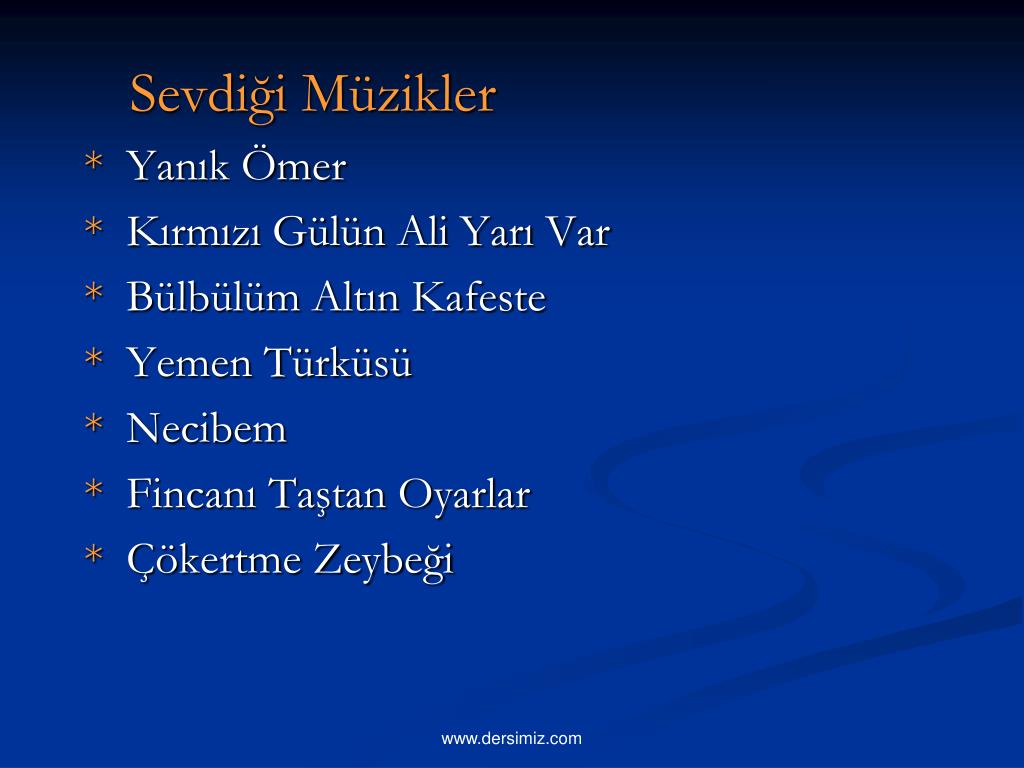 Sevdiği Müzikler

* Yanık Ömer
* Kırmızı Gülün Ali Yarı Var
* Bülbülüm Altın Kafeste
* Yemen Türküsü
* Necibem
* Fincanı Taştan Oyarlar
* Çökertme Zeybeği

www.dersimiz.com